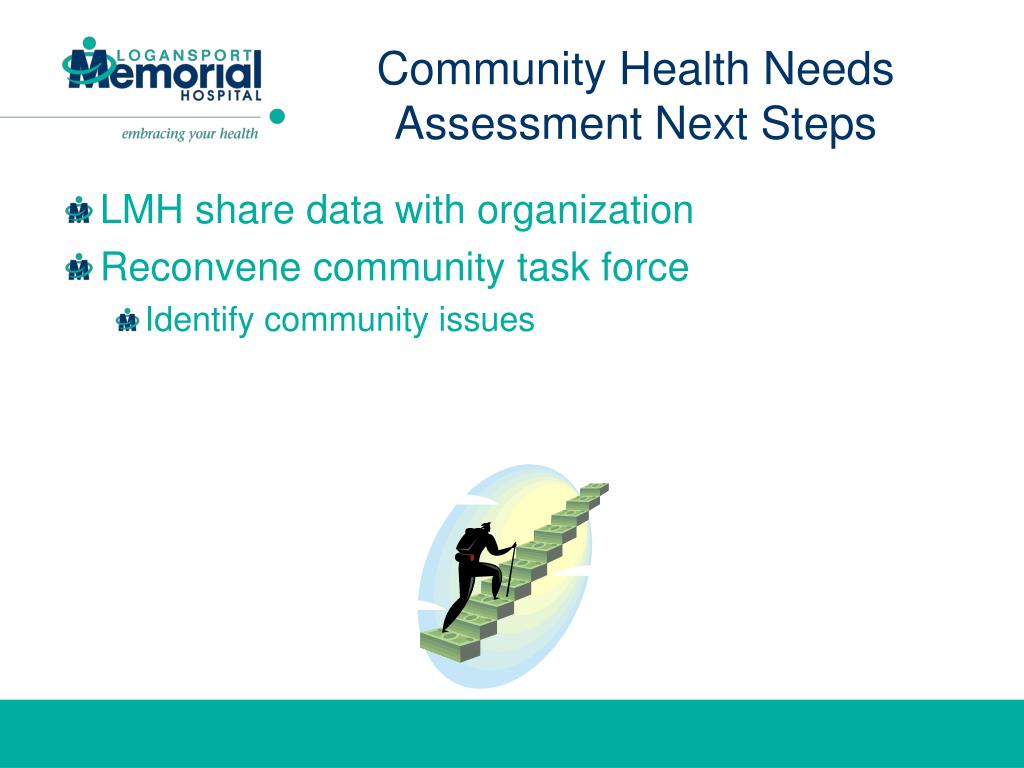 LOGANSPORT
Memorial
HOSPITAL
embracing your health

Community Health Needs Assessment Next Steps

LMH share data with organization
Reconvene community task force
Identify community issues